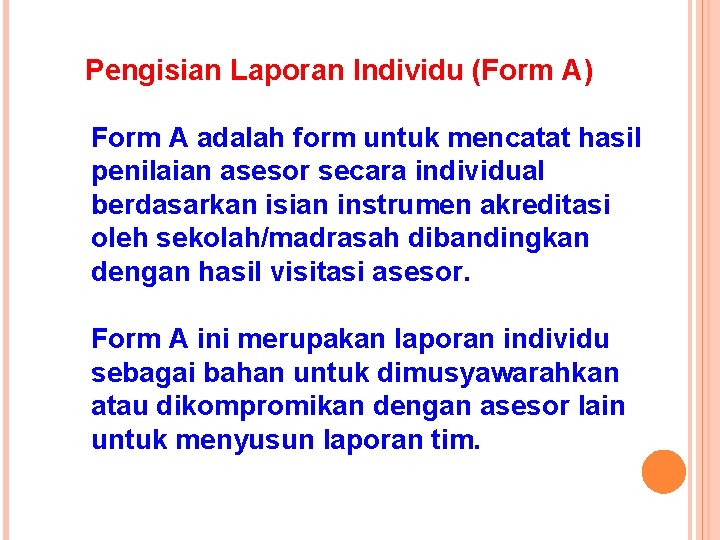 Pengisian Laporan Individu (Form A)

Form A adalah form untuk mencatat hasil penilaian asesor secara individual berdasarkan isian instrumen akreditasi oleh sekolah/madrasah dibandingkan dengan hasil visitasi asesor.

Form A ini merupakan laporan individu sebagai bahan untuk dimusyawarahkan atau dikompromikan dengan asesor lain untuk menyusun laporan tim.